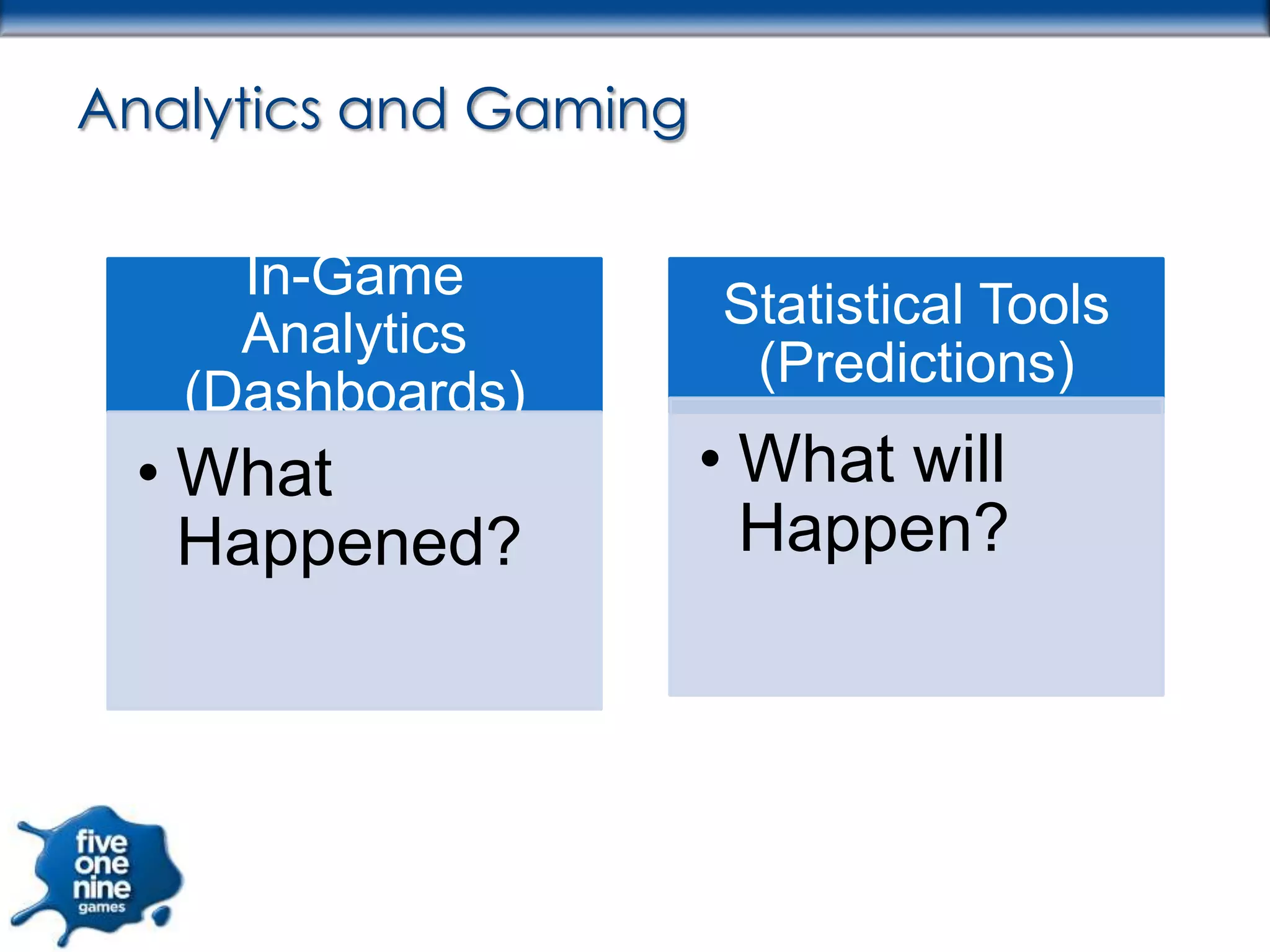 Analytics and Gaming

In-Game Analytics (Dashboards)

• What Happened?

Statistical Tools (Predictions)

• What will Happen?

five one nine games